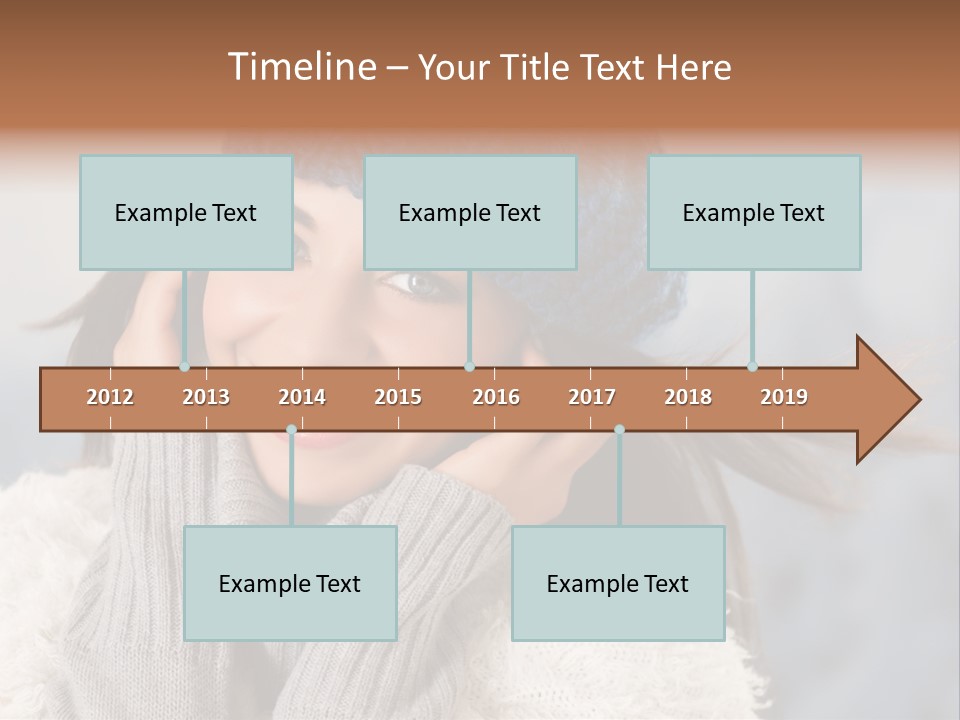 Timeline – Your Title Text Here

Example Text

Example Text

Example Text

2012 2013 2014 2015 2016 2017 2018 2019

Example Text

Example Text